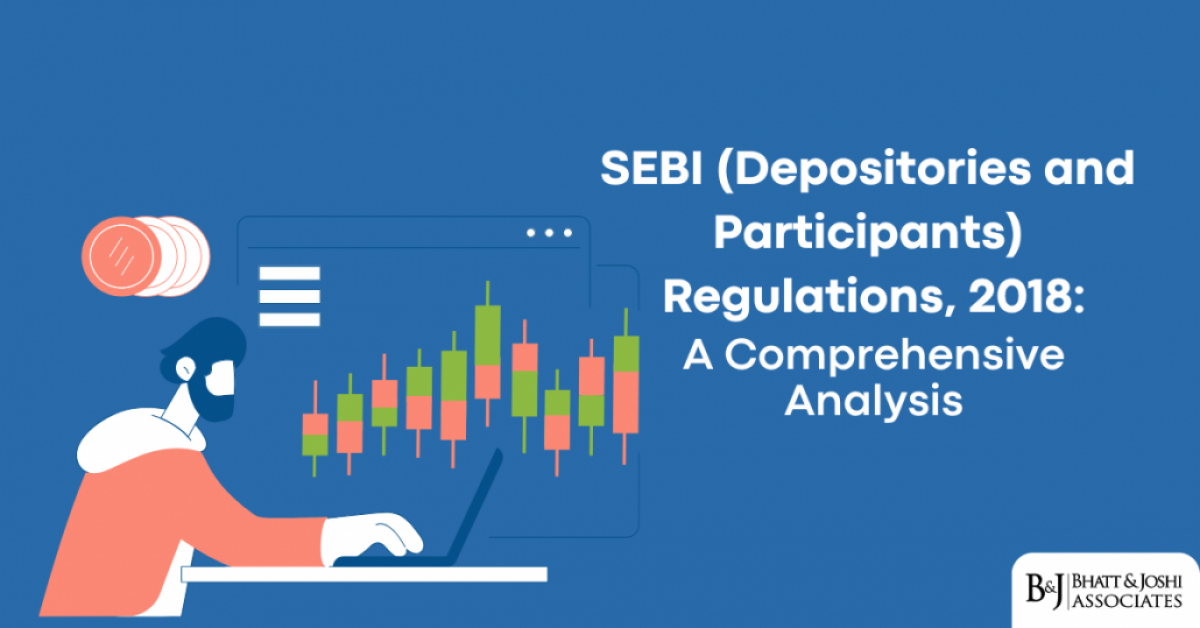 SEBI (Depositories and Participants) Regulations, 2018: A Comprehensive Analysis

B&J BHATT & JOSHI ASSOCIATES